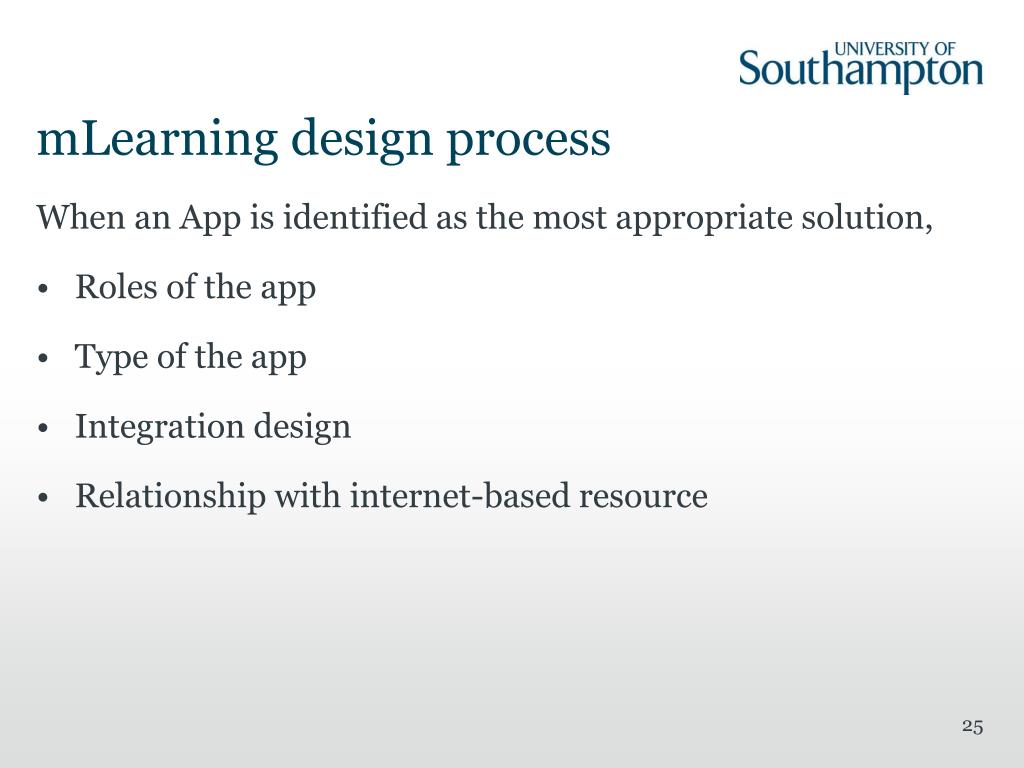 UNIVERSITY OF
Southampton

mLearning design process

When an App is identified as the most appropriate solution,

• Roles of the app

• Type of the app

• Integration design

• Relationship with internet-based resource

25